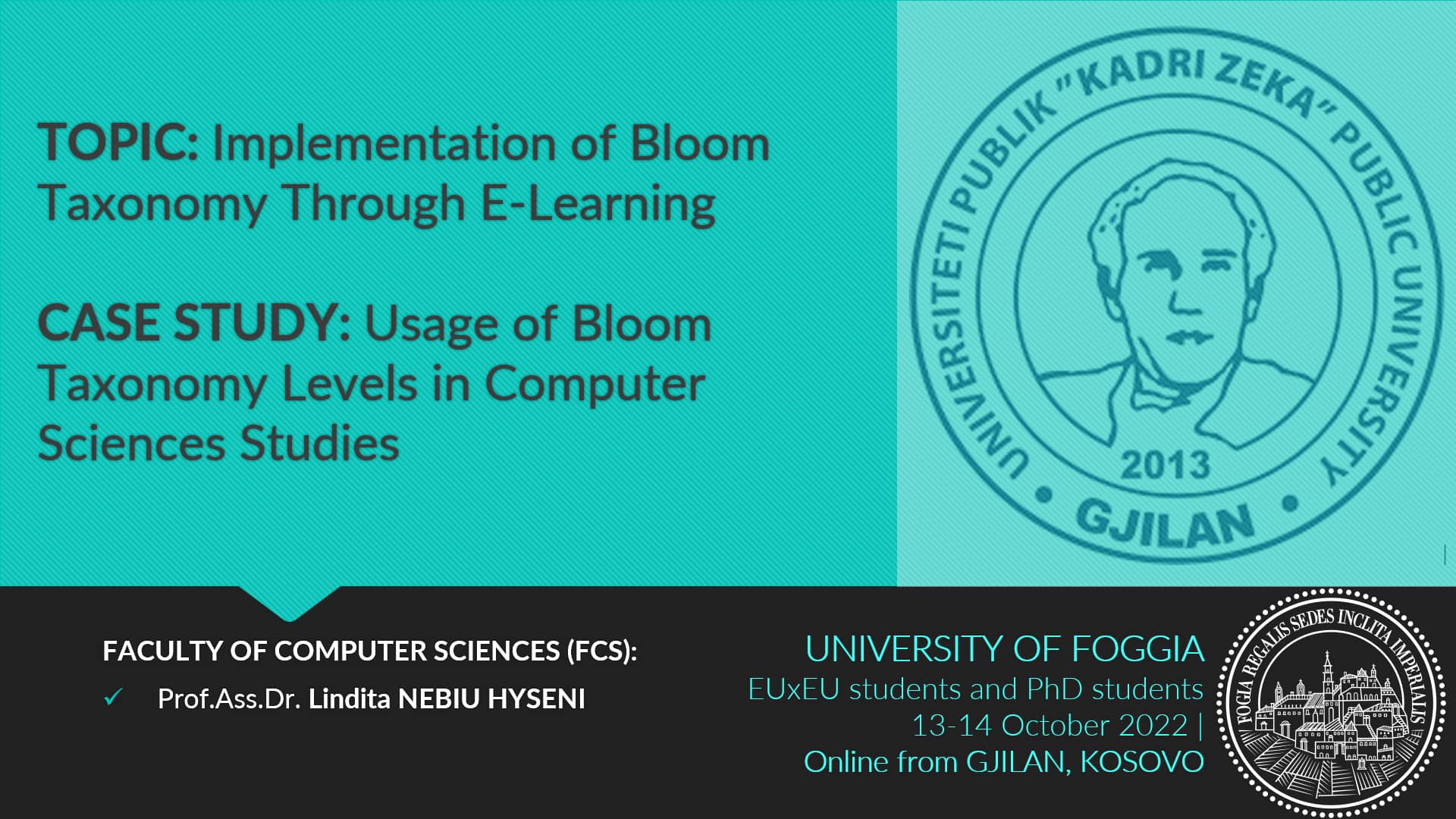 TOPIC: Implementation of Bloom Taxonomy Through E-Learning

CASE STUDY: Usage of Bloom Taxonomy Levels in Computer Sciences Studies

UNIVERSITETI PUBLIK "KADRI ZEKA" PUBLIC UNIVERSITY
2013
• GJILAN •

FACULTY OF COMPUTER SCIENCES (FCS):
✓ Prof.Ass.Dr. Lindita NEBIU HYSENI

UNIVERSITY OF FOGGIA
EUxEU students and PhD students
13-14 October 2022 |
Online from GJILAN, KOSOVO

FOGIA REGALIS SEDES INCLITA IMPERIALIS